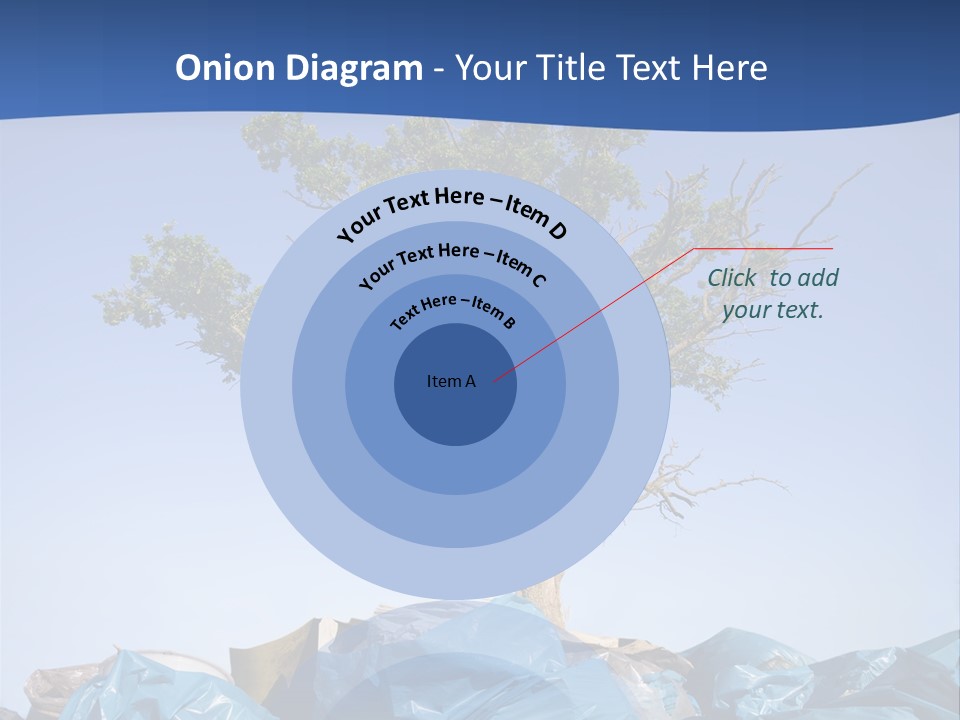 Onion Diagram - Your Title Text Here

Your Text Here – Item D

Your Text Here – Item C

Text Here – Item B

Item A

Click to add your text.